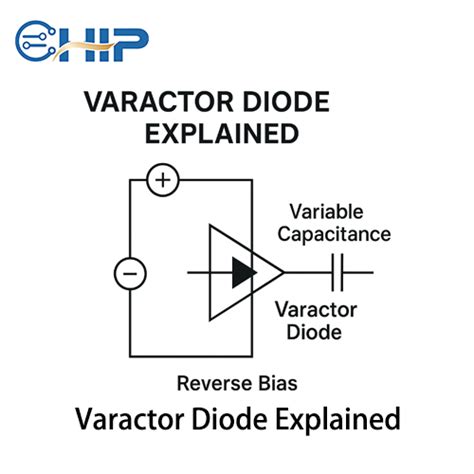 CHIP

VARACTOR DIODE EXPLAINED

+

−

Variable Capacitance

Varactor Diode

Reverse Bias

Varactor Diode Explained